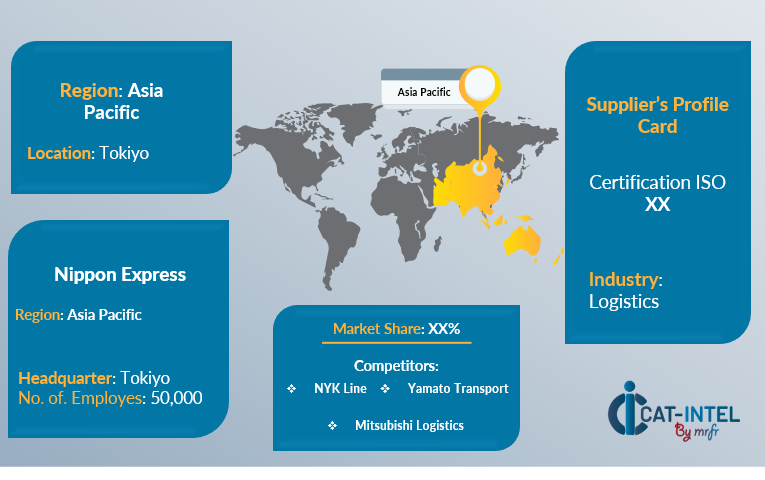 Region: Asia Pacific

Location: Tokiyo

Asia Pacific

Supplier's Profile Card

Certification ISO XX

Industry: Logistics

Nippon Express

Region: Asia Pacific

Headquarter: Tokiyo
No. of. Employes: 50,000

Market Share: XX%

Competitors:
❖ NYK Line ❖ Yamato Transport
❖ Mitsubishi Logistics

CAT-INTEL
By mrfr